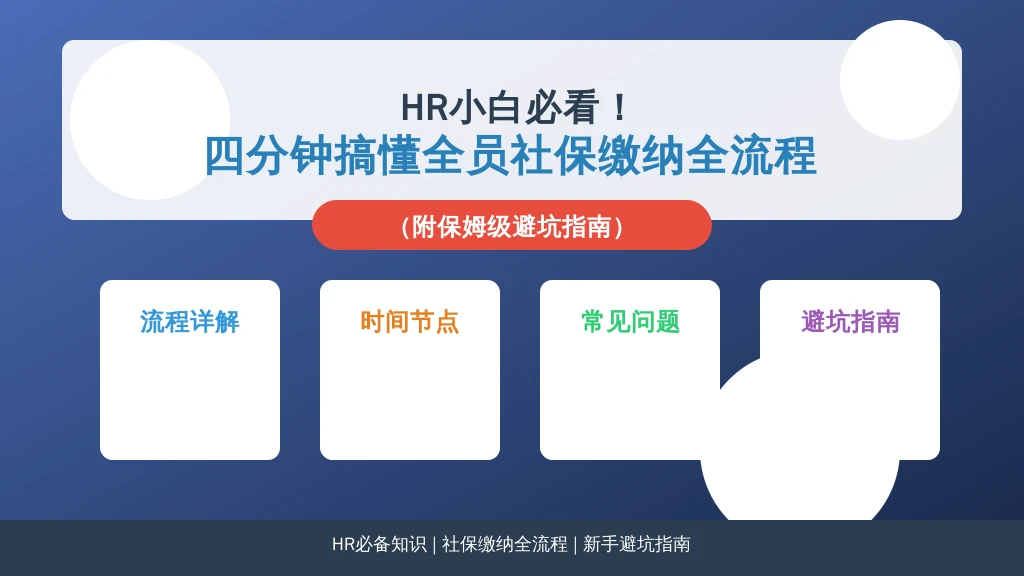 HR小白必看！
四分钟搞懂全员社保缴纳全流程

（附保姆级避坑指南）

流程详解

时间节点

常见问题

避坑指南

HR必备知识 | 社保缴纳全流程 | 新手避坑指南